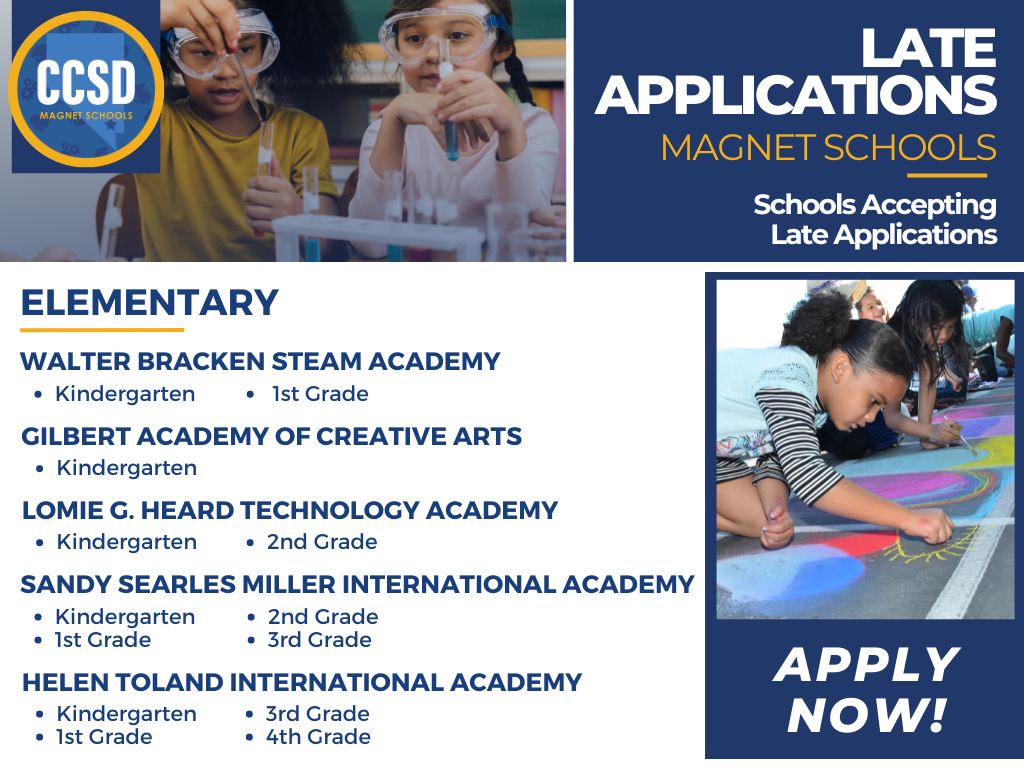 CCSD
MAGNET SCHOOLS

LATE APPLICATIONS
MAGNET SCHOOLS

Schools Accepting Late Applications

ELEMENTARY

WALTER BRACKEN STEAM ACADEMY
• Kindergarten
• 1st Grade

GILBERT ACADEMY OF CREATIVE ARTS
• Kindergarten

LOMIE G. HEARD TECHNOLOGY ACADEMY
• Kindergarten
• 2nd Grade

SANDY SEARLES MILLER INTERNATIONAL ACADEMY
• Kindergarten
• 1st Grade
• 2nd Grade
• 3rd Grade

HELEN TOLAND INTERNATIONAL ACADEMY
• Kindergarten
• 1st Grade
• 3rd Grade
• 4th Grade

APPLY NOW!